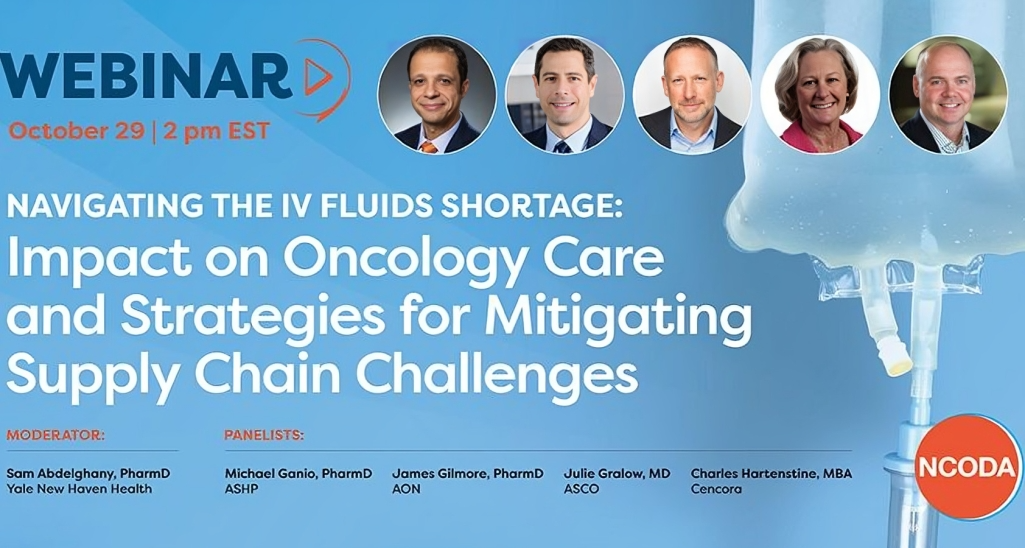 WEBINAR

October 29 | 2 pm EST

NAVIGATING THE IV FLUIDS SHORTAGE:
Impact on Oncology Care and Strategies for Mitigating Supply Chain Challenges

MODERATOR:
Sam Abdelghany, PharmD
Yale New Haven Health

PANELISTS:
Michael Ganio, PharmD
ASHP

James Gilmore, PharmD
AON

Julie Gralow, MD
ASCO

Charles Hartenstine, MBA
Cencora

NCODA